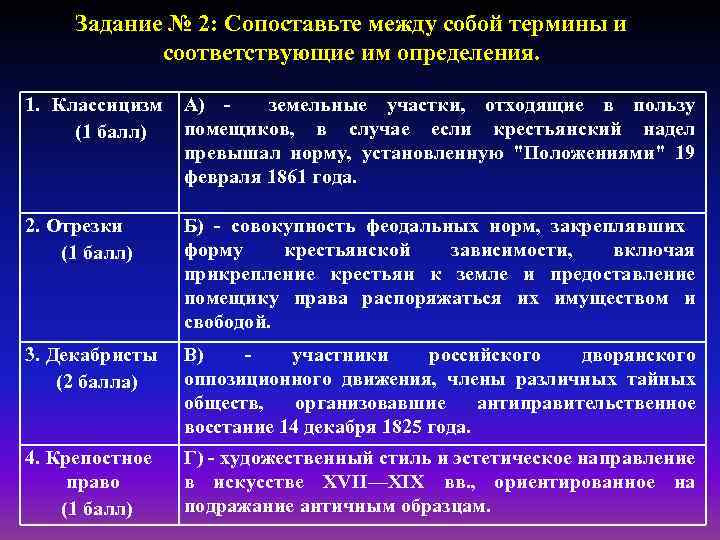 Задание № 2: Сопоставьте между собой термины и соответствующие им определения.

| | |
|---|---|
| 1. Классицизм (1 балл) | А) - земельные участки, отходящие в пользу помещиков, в случае если крестьянский надел превышал норму, установленную "Положениями" 19 февраля 1861 года. |
| 2. Отрезки (1 балл) | Б) - совокупность феодальных норм, закреплявших форму крестьянской зависимости, включая прикрепление крестьян к земле и предоставление помещику права распоряжаться их имуществом и свободой. |
| 3. Декабристы (2 балла) | В) - участники российского дворянского оппозиционного движения, члены различных тайных обществ, организовавшие антиправительственное восстание 14 декабря 1825 года. |
| 4. Крепостное право (1 балл) | Г) - художественный стиль и эстетическое направление в искусстве XVII—XIX вв., ориентированное на подражание античным образцам. |